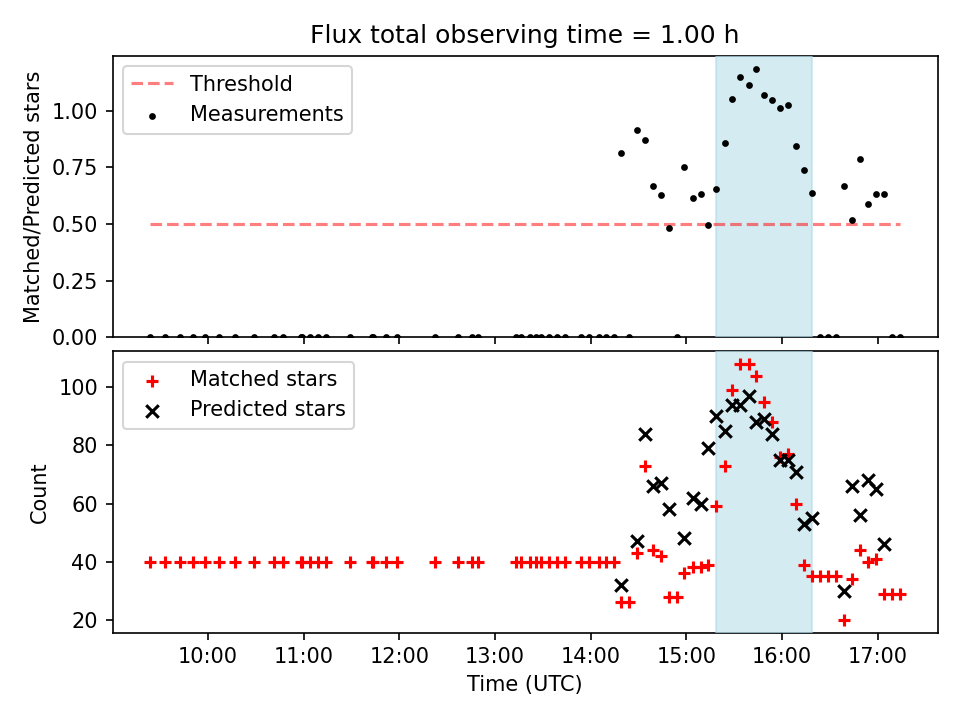 Flux total observing time = 1.00 h

Threshold
Measurements

Matched/Predicted stars

1.00
0.75
0.50
0.25
0.00

Matched stars
Predicted stars

Count

100
80
60
40
20

10:00
11:00
12:00
13:00
14:00
15:00
16:00
17:00

Time (UTC)